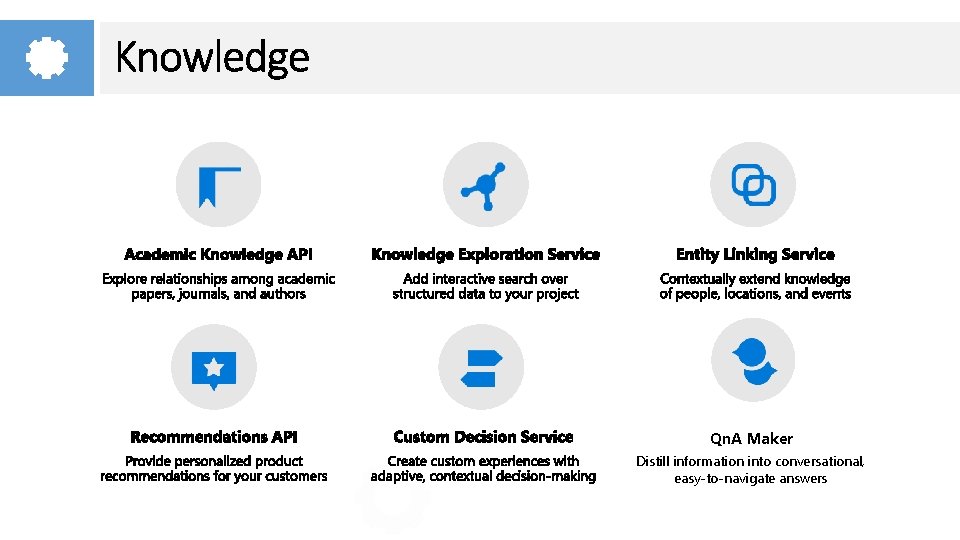 Knowledge

Academic Knowledge API
Explore relationships among academic papers, journals, and authors

Knowledge Exploration Service
Add interactive search over structured data to your project

Entity Linking Service
Contextually extend knowledge of people, locations, and events

Recommendations API
Provide personalized product recommendations for your customers

Custom Decision Service
Create custom experiences with adaptive, contextual decision-making

QnA Maker
Distill information into conversational, easy-to-navigate answers